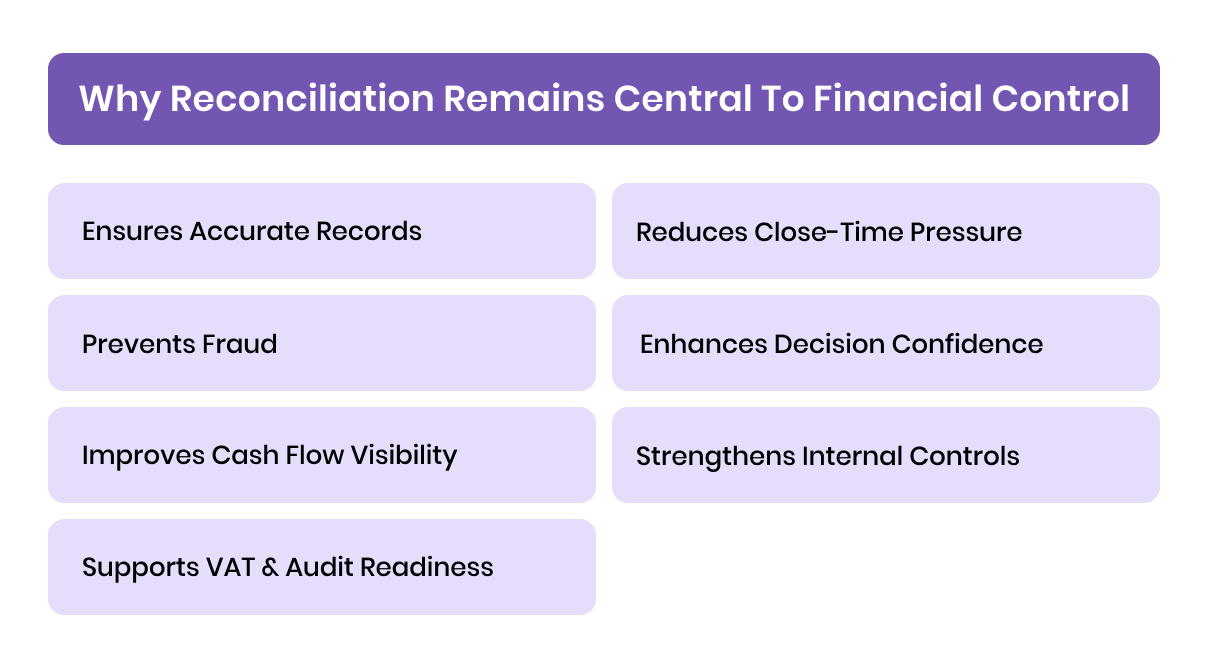 Why Reconciliation Remains Central To Financial Control

Ensures Accurate Records

Prevents Fraud

Improves Cash Flow Visibility

Supports VAT & Audit Readiness

Reduces Close-Time Pressure

Enhances Decision Confidence

Strengthens Internal Controls